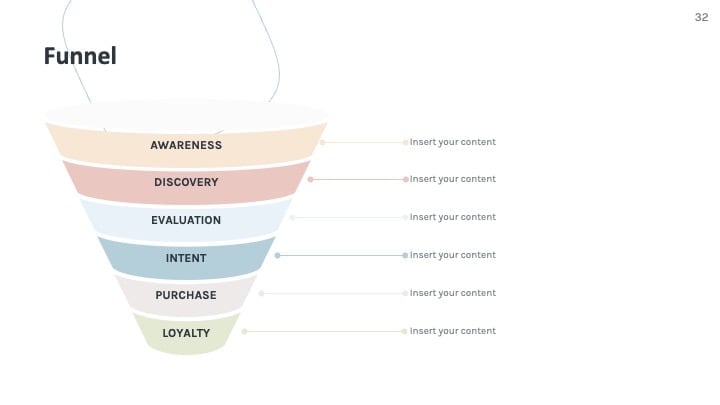 32

Funnel

AWARENESS
Insert your content

DISCOVERY
Insert your content

EVALUATION
Insert your content

INTENT
Insert your content

PURCHASE
Insert your content

LOYALTY
Insert your content